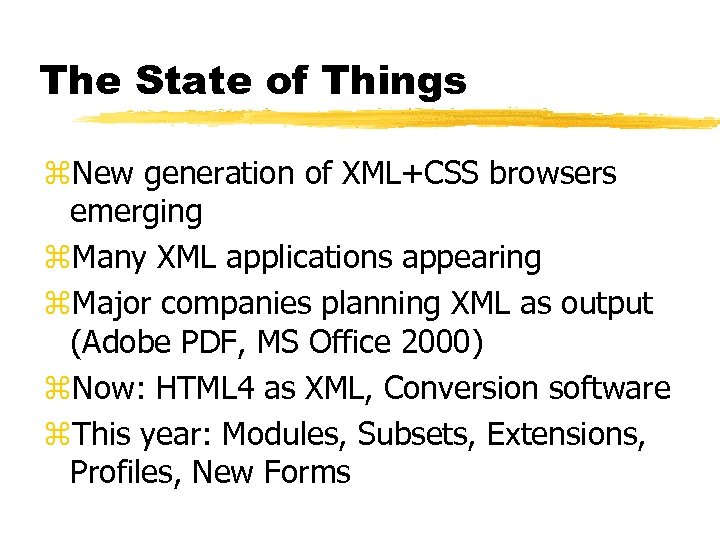 The State of Things

⌘New generation of XML+CSS browsers emerging

⌘Many XML applications appearing

⌘Major companies planning XML as output (Adobe PDF, MS Office 2000)

⌘Now: HTML4 as XML, Conversion software

⌘This year: Modules, Subsets, Extensions, Profiles, New Forms